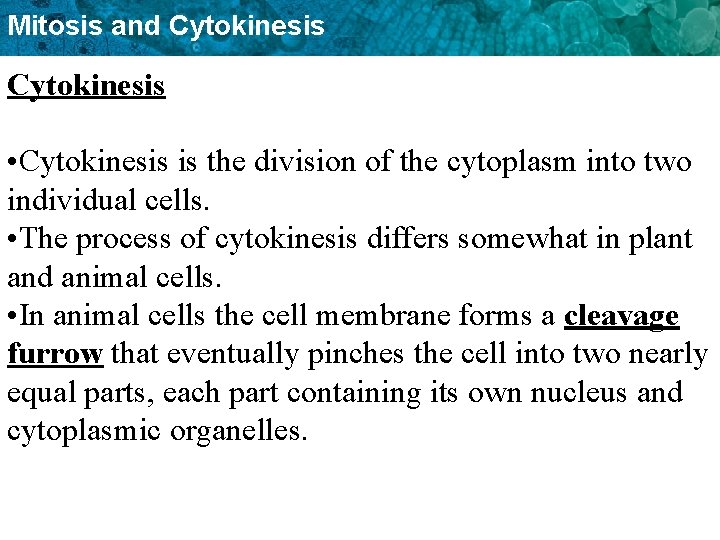 Mitosis and Cytokinesis

Cytokinesis

•Cytokinesis is the division of the cytoplasm into two individual cells.
•The process of cytokinesis differs somewhat in plant and animal cells.
•In animal cells the cell membrane forms a cleavage furrow that eventually pinches the cell into two nearly equal parts, each part containing its own nucleus and cytoplasmic organelles.